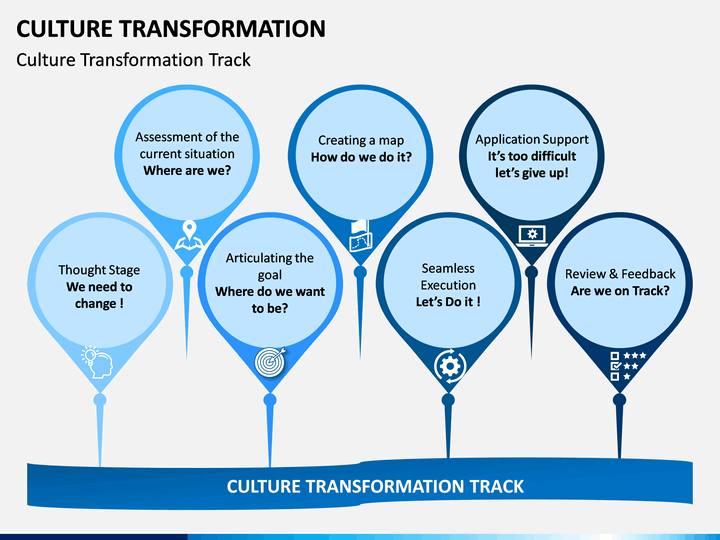 CULTURE TRANSFORMATION

Culture Transformation Track

Thought Stage
We need to change !

Assessment of the current situation
Where are we?

Articulating the goal
Where do we want to be?

Creating a map
How do we do it?

Seamless Execution
Let's Do it !

Application Support
It's too difficult let's give up!

Review & Feedback
Are we on Track?

CULTURE TRANSFORMATION TRACK